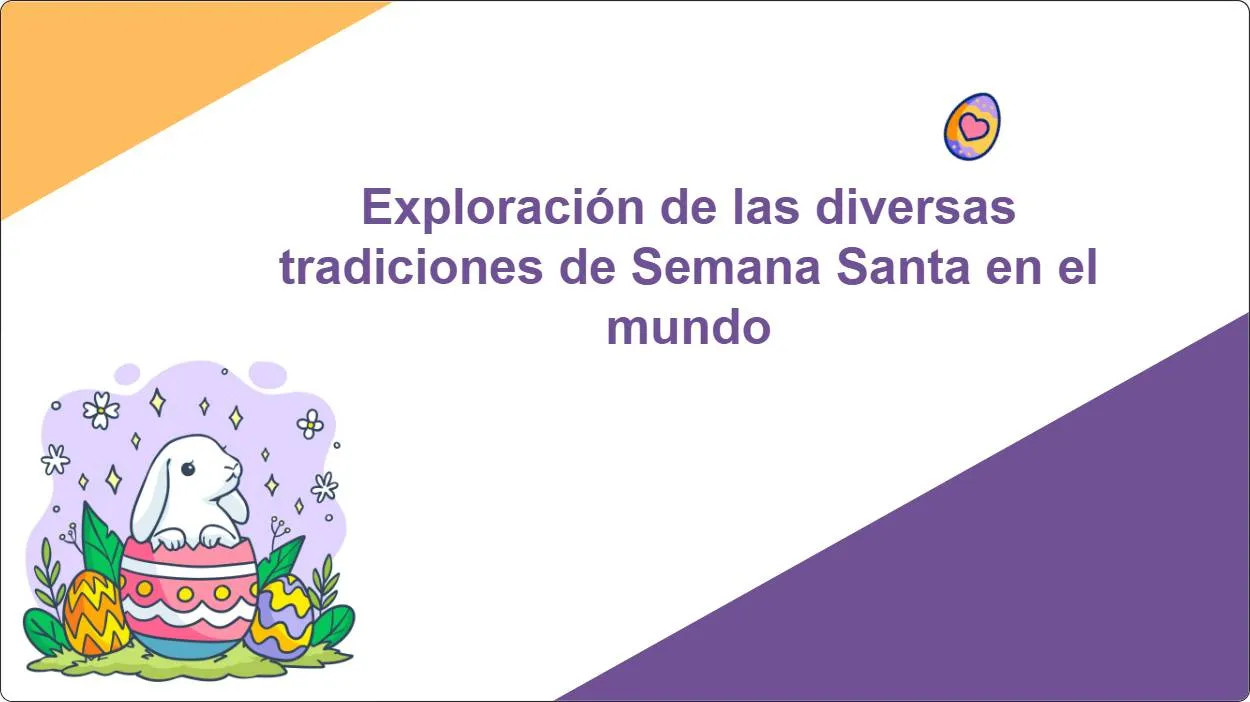 Exploración de las diversas tradiciones de Semana Santa en el mundo